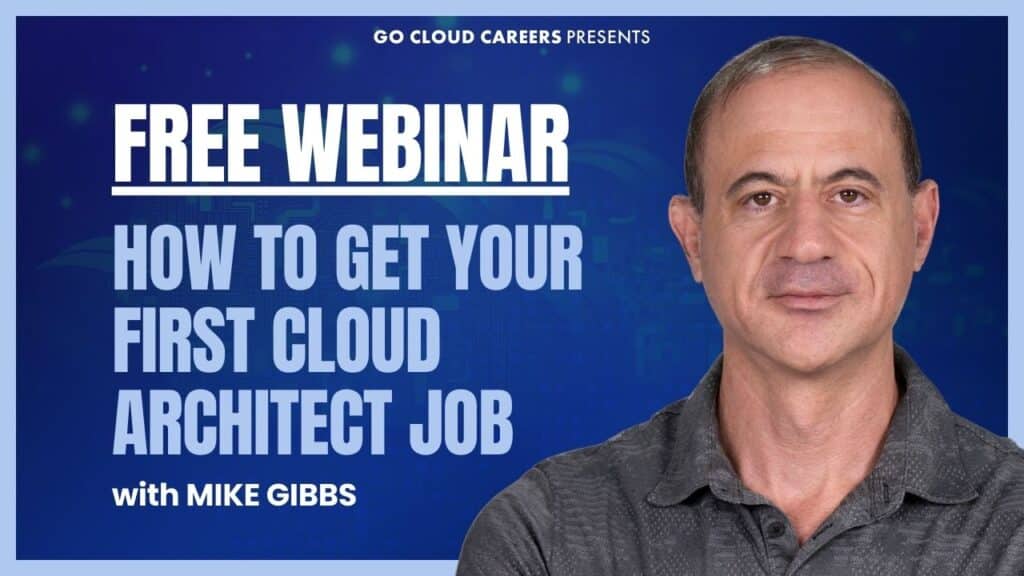 GO CLOUD CAREERS PRESENTS

FREE WEBINAR

HOW TO GET YOUR FIRST CLOUD ARCHITECT JOB

with MIKE GIBBS